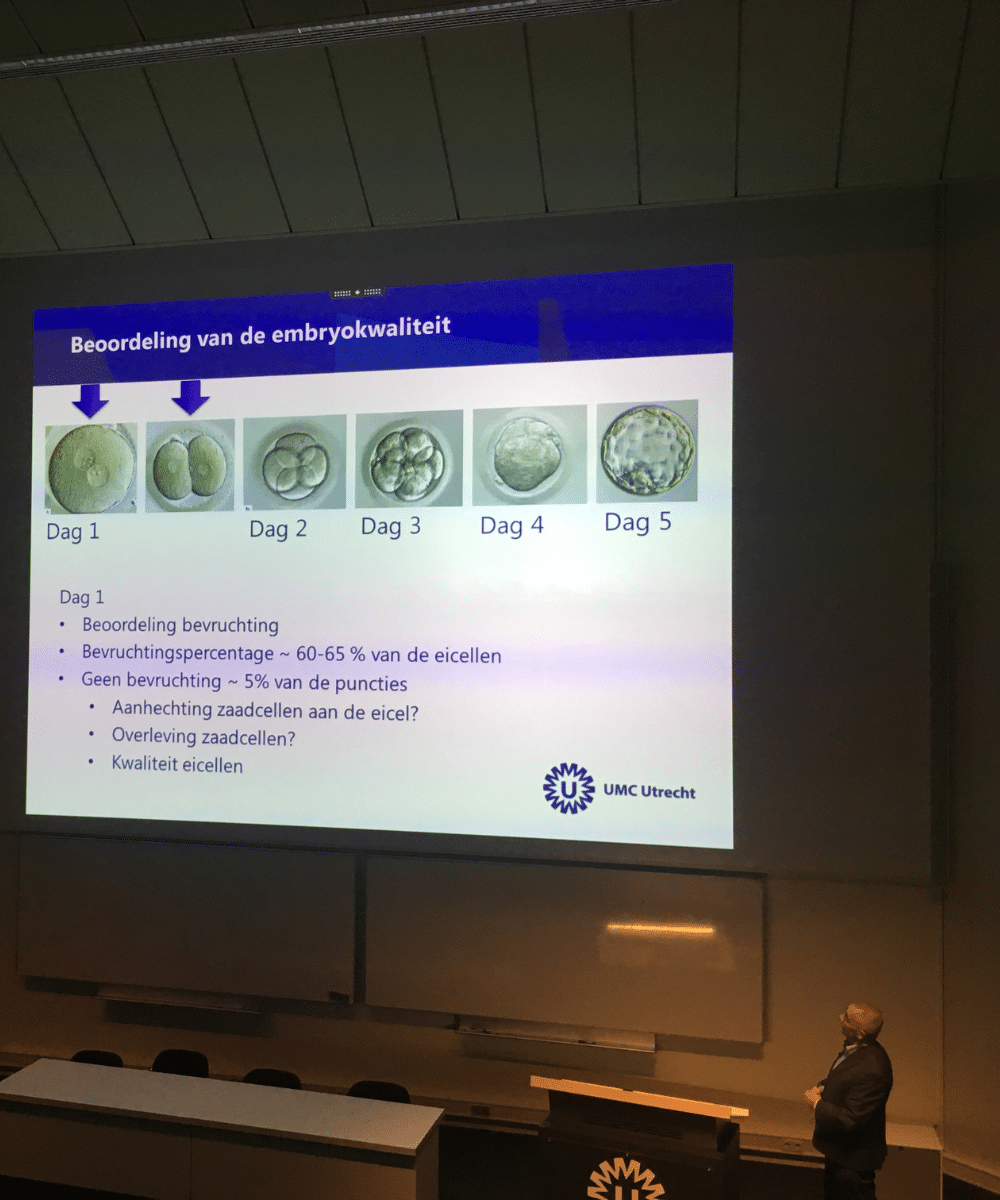 Beoordeling van de embryokwaliteit

Dag 1

Dag 2

Dag 3

Dag 4

Dag 5

Dag 1
• Beoordeling bevruchting
• Bevruchtingspercentage ~ 60-65 % van de eicellen
• Geen bevruchting ~ 5% van de puncties
  • Aanhechting zaadcellen aan de eicel?
  • Overleving zaadcellen?
  • Kwaliteit eicellen

UMC Utrecht